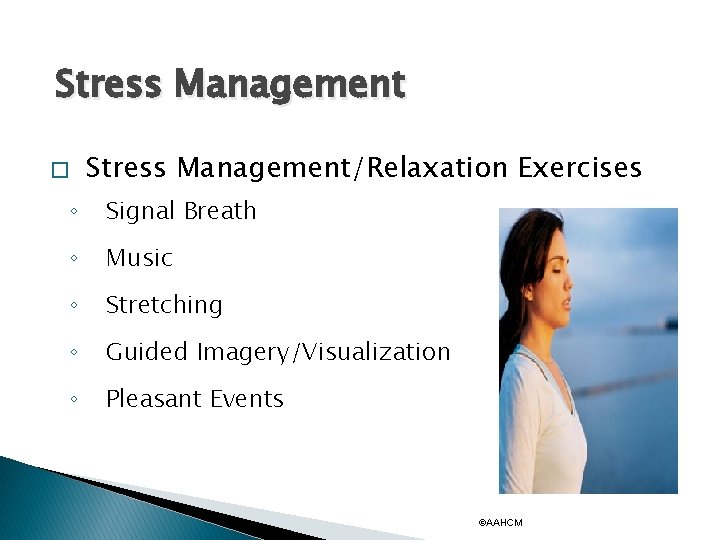 Stress Management

□ Stress Management/Relaxation Exercises

◦ Signal Breath
◦ Music
◦ Stretching
◦ Guided Imagery/Visualization
◦ Pleasant Events

©AAHCM